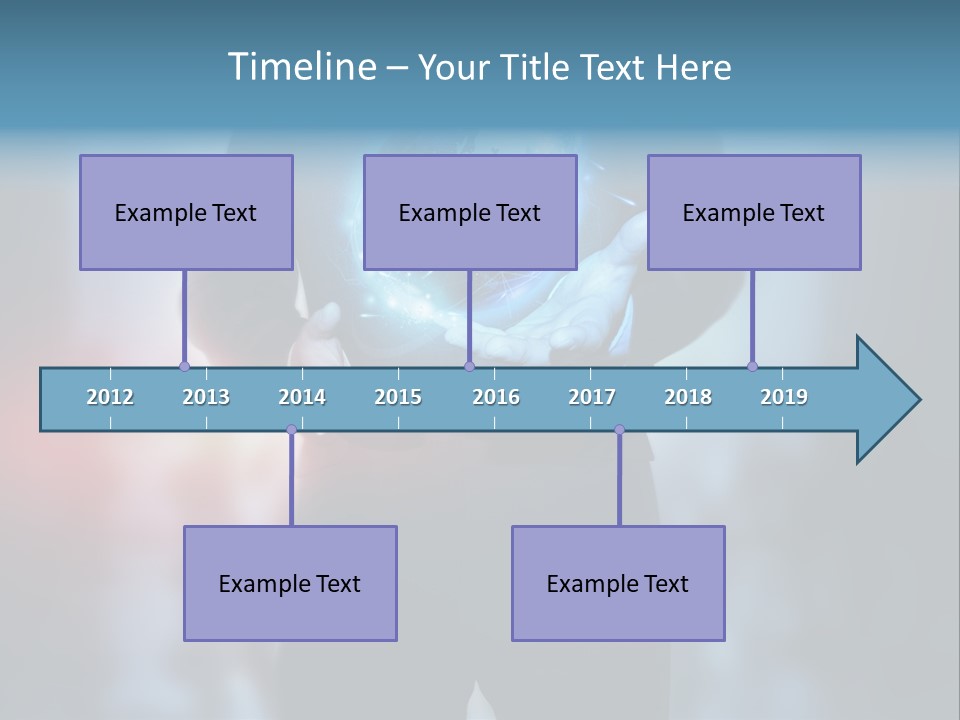 Timeline – Your Title Text Here

Example Text

Example Text

Example Text

2012 2013 2014 2015 2016 2017 2018 2019

Example Text

Example Text